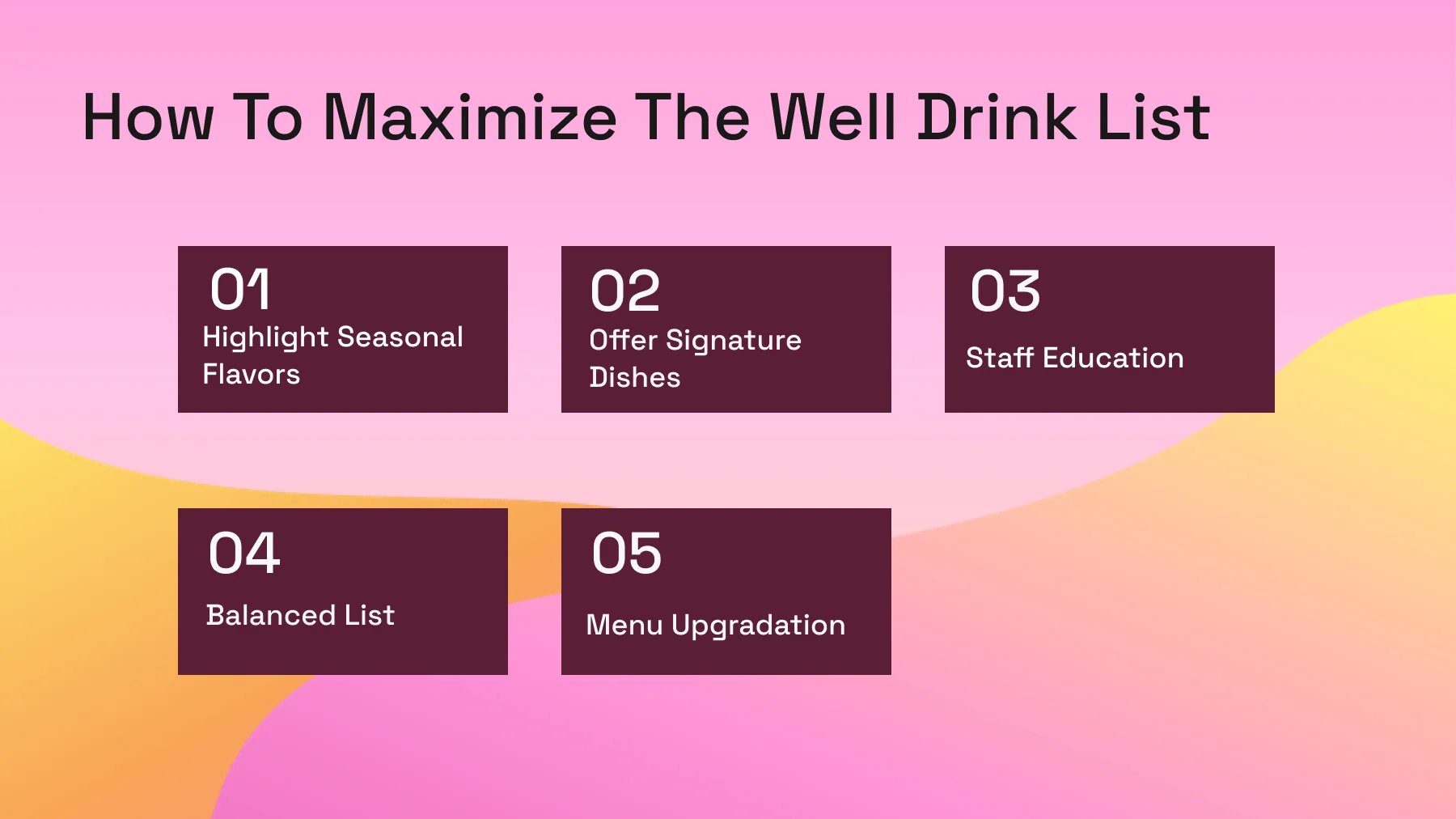 How To Maximize The Well Drink List

01
Highlight Seasonal Flavors

02
Offer Signature Dishes

03
Staff Education

04
Balanced List

05
Menu Upgradation